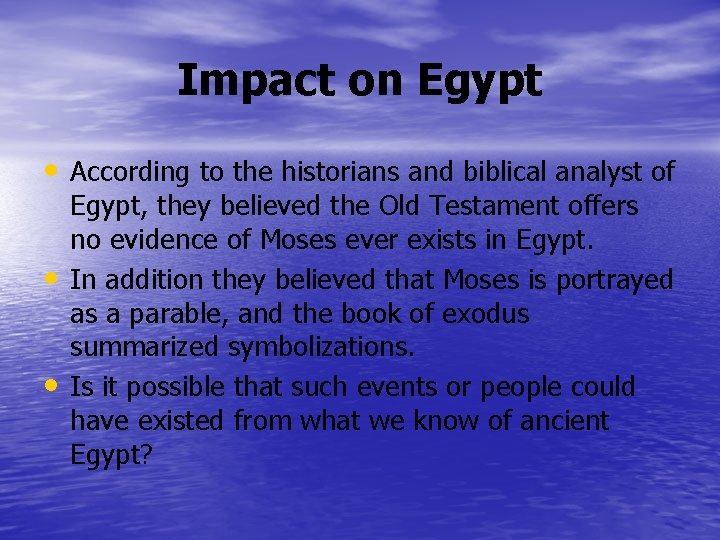 Impact on Egypt

• According to the historians and biblical analyst of Egypt, they believed the Old Testament offers no evidence of Moses ever exists in Egypt.
• In addition they believed that Moses is portrayed as a parable, and the book of exodus summarized symbolizations.
• Is it possible that such events or people could have existed from what we know of ancient Egypt?